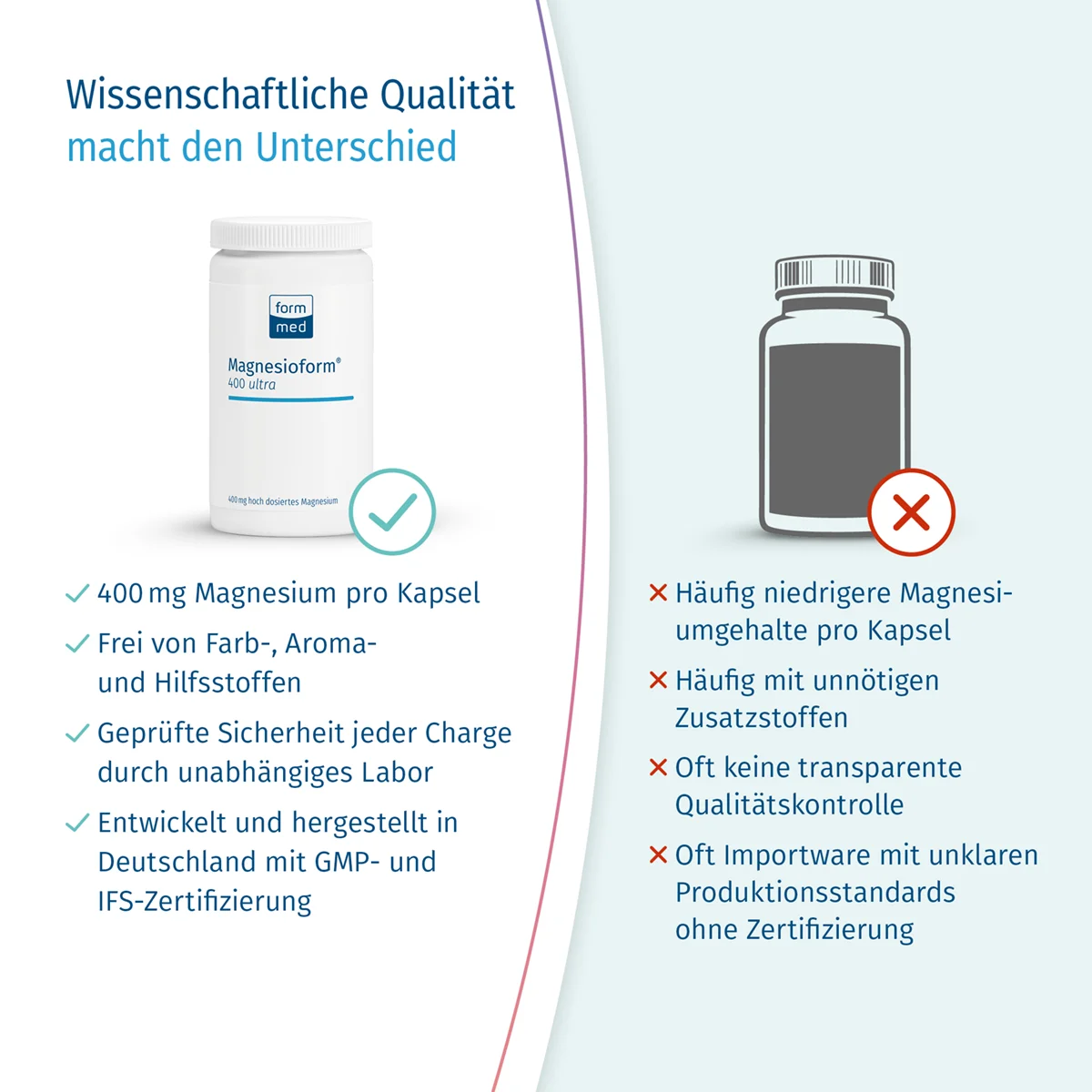 Wissenschaftliche Qualität
macht den Unterschied

form
med

Magnesioform®
400 ultra

400 mg hoch dosiertes Magnesium

✓ 400 mg Magnesium pro Kapsel

✓ Frei von Farb-, Aroma- und Hilfsstoffen

✓ Geprüfte Sicherheit jeder Charge durch unabhängiges Labor

✓ Entwickelt und hergestellt in Deutschland mit GMP- und IFS-Zertifizierung

✕ Häufig niedrigere Magnesiumgehalte pro Kapsel

✕ Häufig mit unnötigen Zusatzstoffen

✕ Oft keine transparente Qualitätskontrolle

✕ Oft Importware mit unklaren Produktionsstandards ohne Zertifizierung